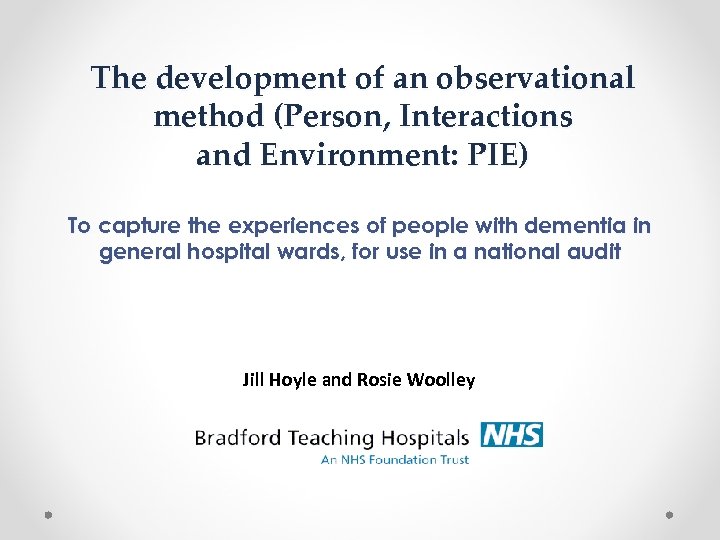 The development of an observational method (Person, Interactions and Environment: PIE)

To capture the experiences of people with dementia in general hospital wards, for use in a national audit

Jill Hoyle and Rosie Woolley

Bradford Teaching Hospitals NHS
An NHS Foundation Trust